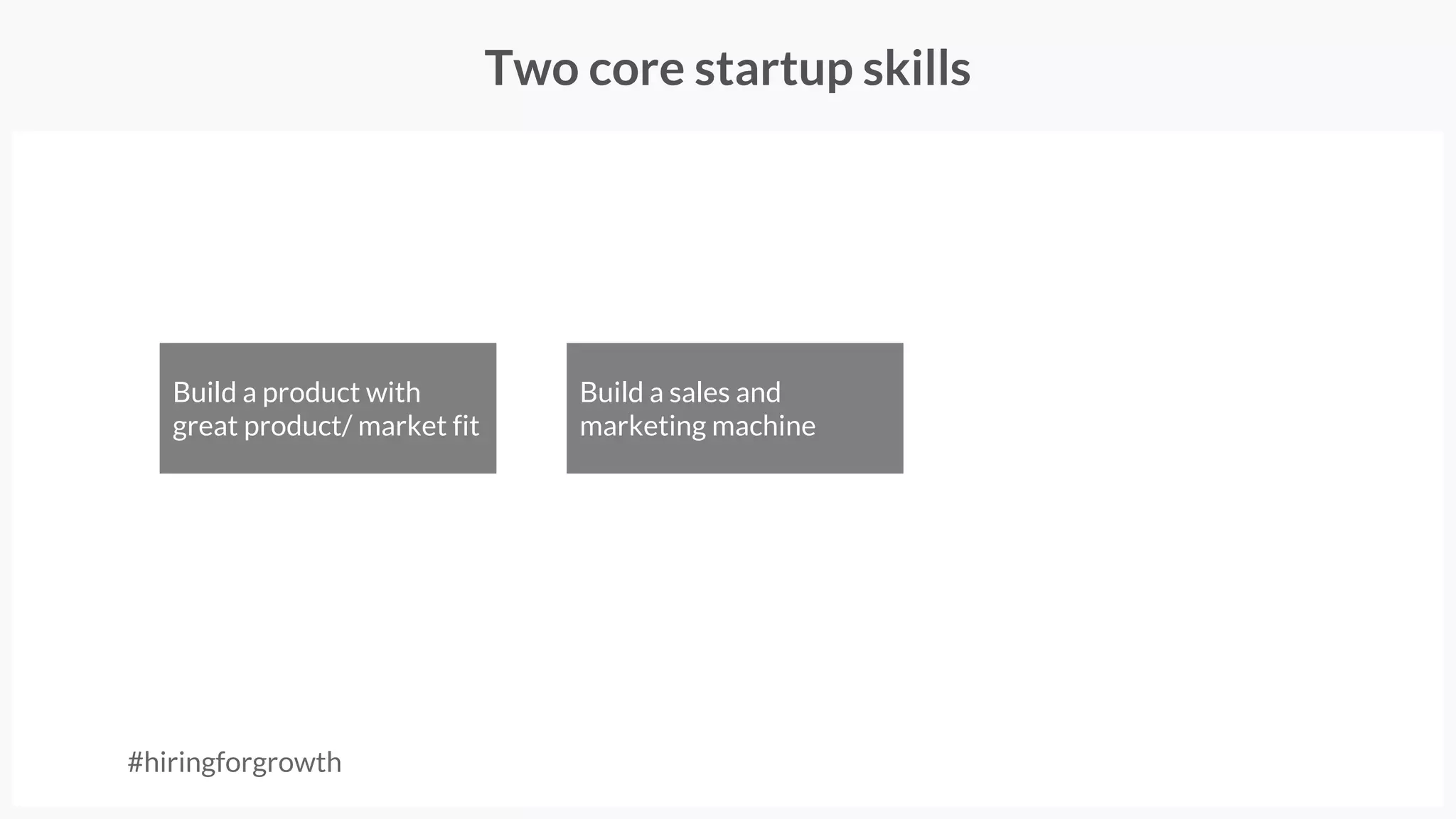 Two core startup skills

Build a product with great product/ market fit

Build a sales and marketing machine

#hiringforgrowth